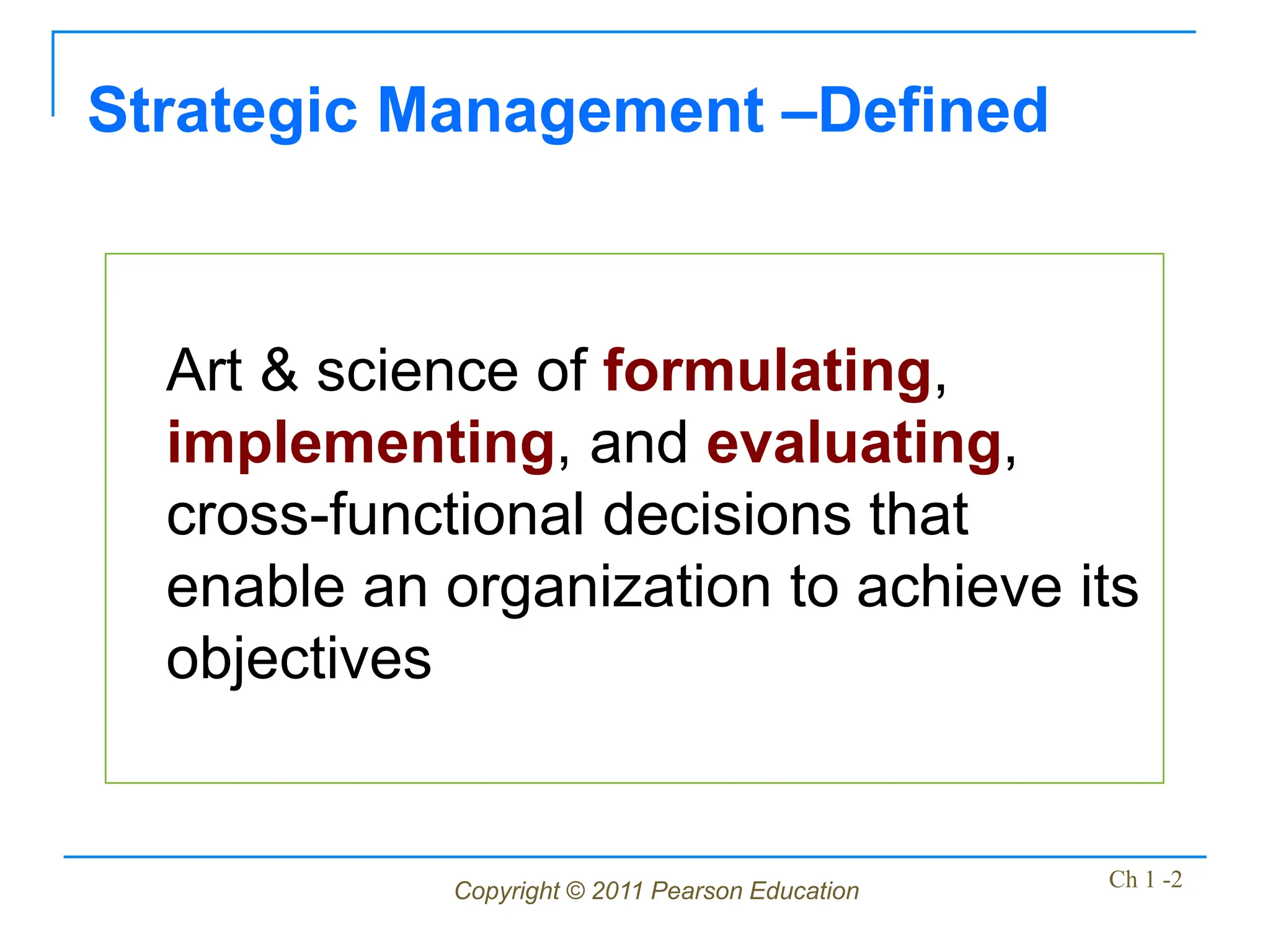 Strategic Management –Defined

Art & science of formulating, implementing, and evaluating, cross-functional decisions that enable an organization to achieve its objectives

Copyright © 2011 Pearson Education

Ch 1 -2